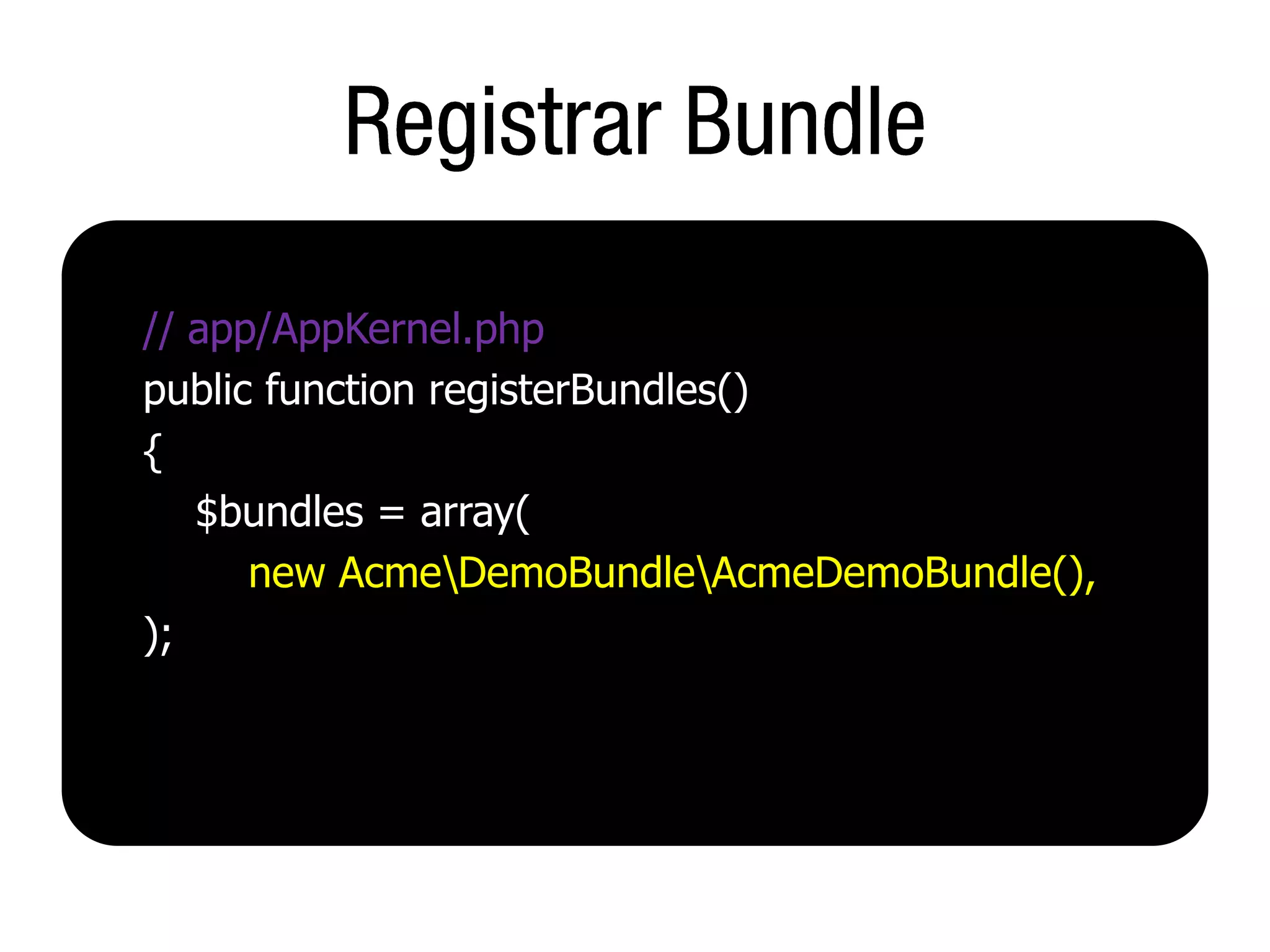 Registrar Bundle

// app/AppKernel.php
public function registerBundles()
{
$bundles = array(
new Acme\DemoBundle\AcmeDemoBundle(),
);